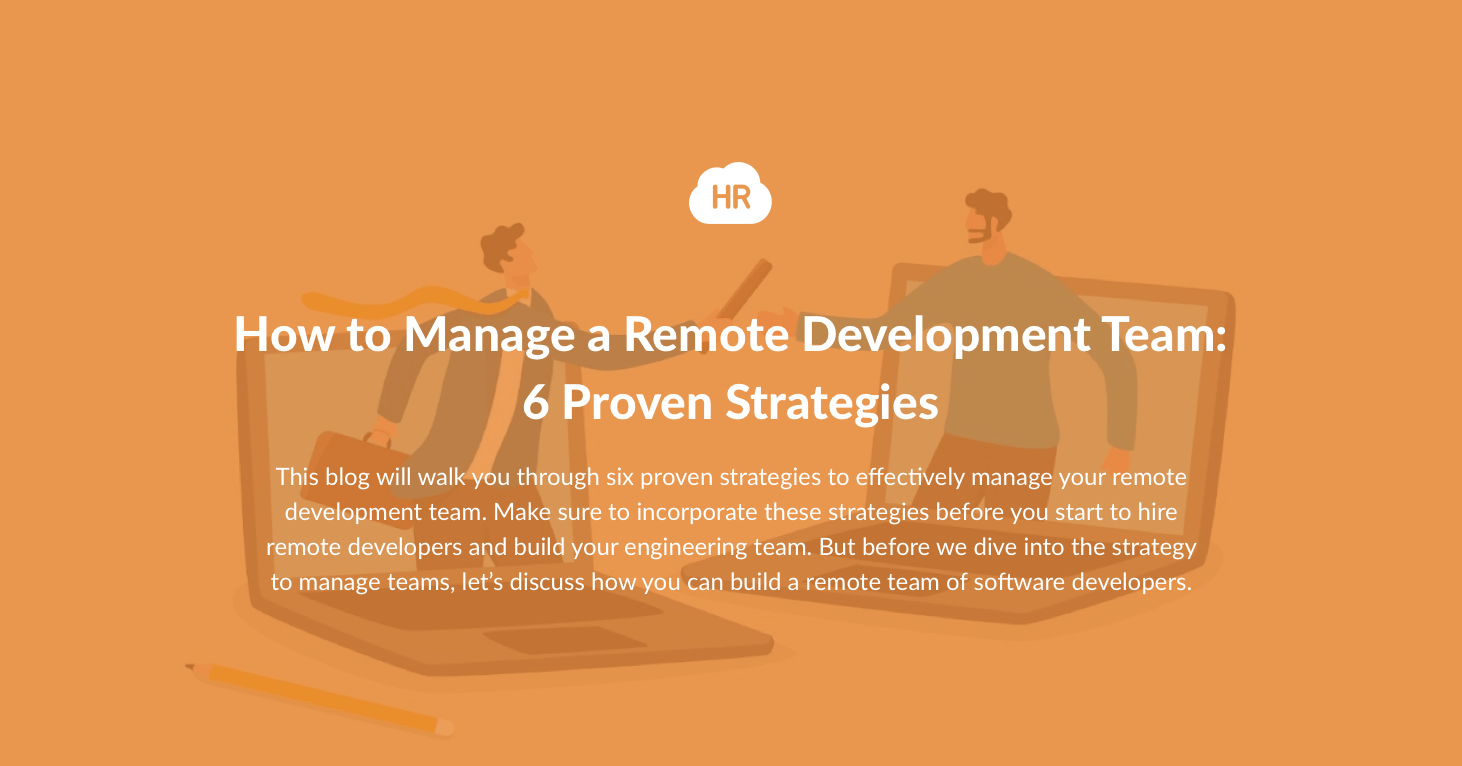 HR

How to Manage a Remote Development Team: 6 Proven Strategies

This blog will walk you through six proven strategies to effectively manage your remote development team. Make sure to incorporate these strategies before you start to hire remote developers and build your engineering team. But before we dive into the strategy to manage teams, let's discuss how you can build a remote team of software developers.